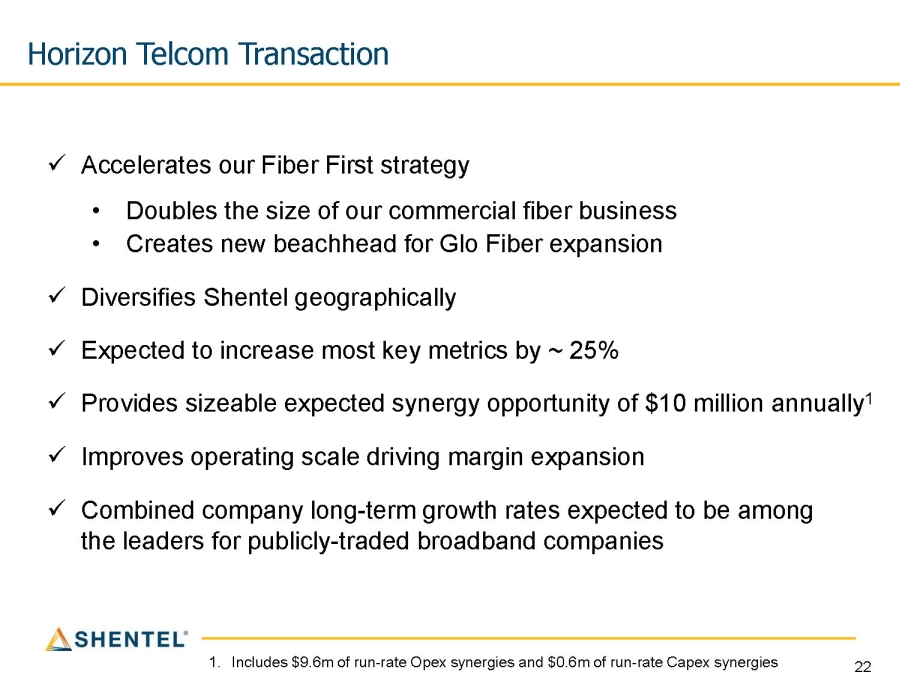 Horizon Telcom Transaction

✓ Accelerates our Fiber First strategy

• Doubles the size of our commercial fiber business
• Creates new beachhead for Glo Fiber expansion

✓ Diversifies Shentel geographically

✓ Expected to increase most key metrics by ~ 25%

✓ Provides sizeable expected synergy opportunity of \$10 million annually$^1$

✓ Improves operating scale driving margin expansion

✓ Combined company long-term growth rates expected to be among the leaders for publicly-traded broadband companies

SHENTEL®

1. Includes \$9.6m of run-rate Opex synergies and \$0.6m of run-rate Capex synergies

22